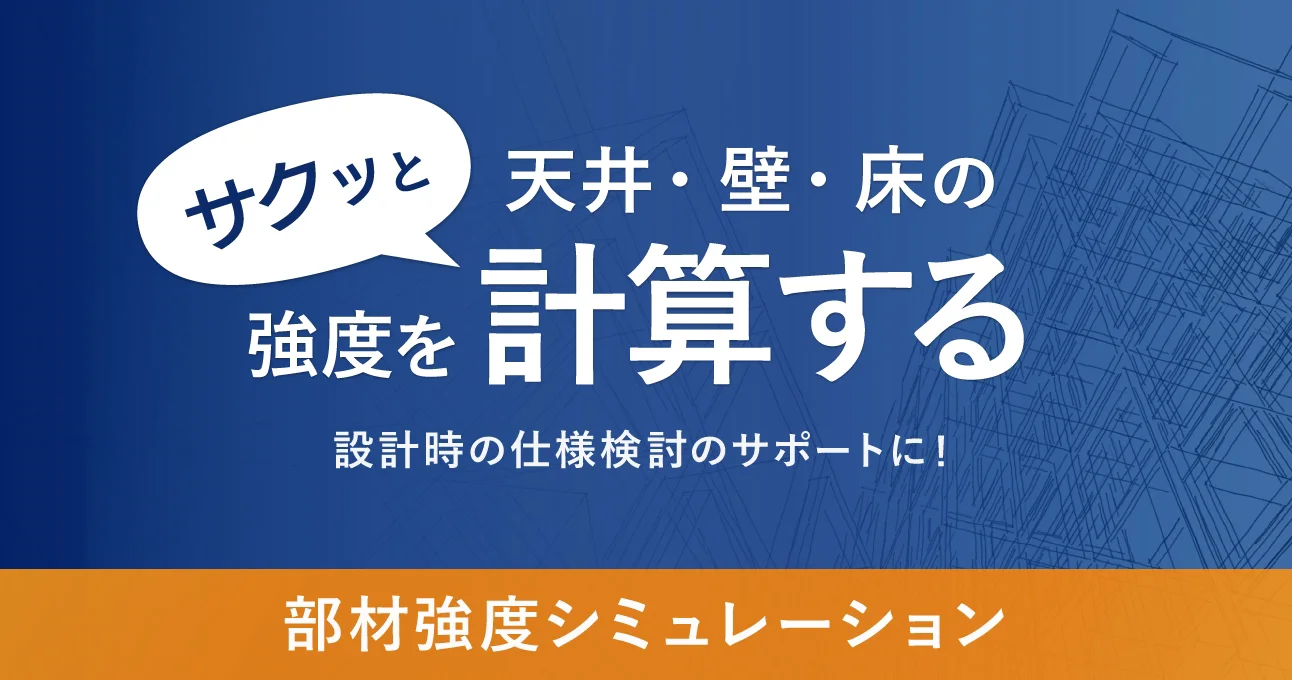 サクッと

天井・壁・床の

強度を計算する

設計時の仕様検討のサポートに！

部材強度シミュレーション